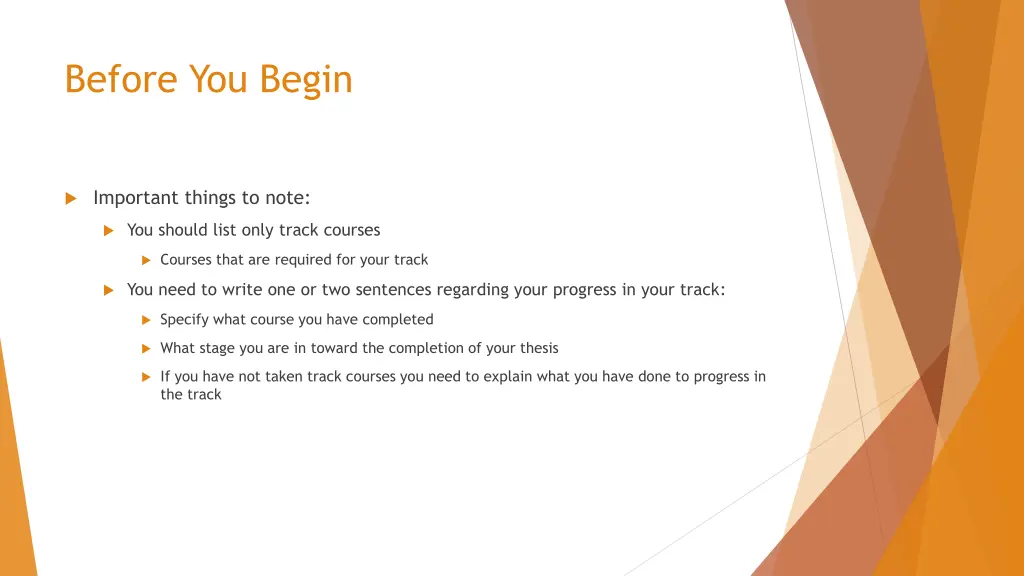 Before You Begin

Important things to note:

You should list only track courses

Courses that are required for your track

You need to write one or two sentences regarding your progress in your track:

Specify what course you have completed

What stage you are in toward the completion of your thesis

If you have not taken track courses you need to explain what you have done to progress in the track